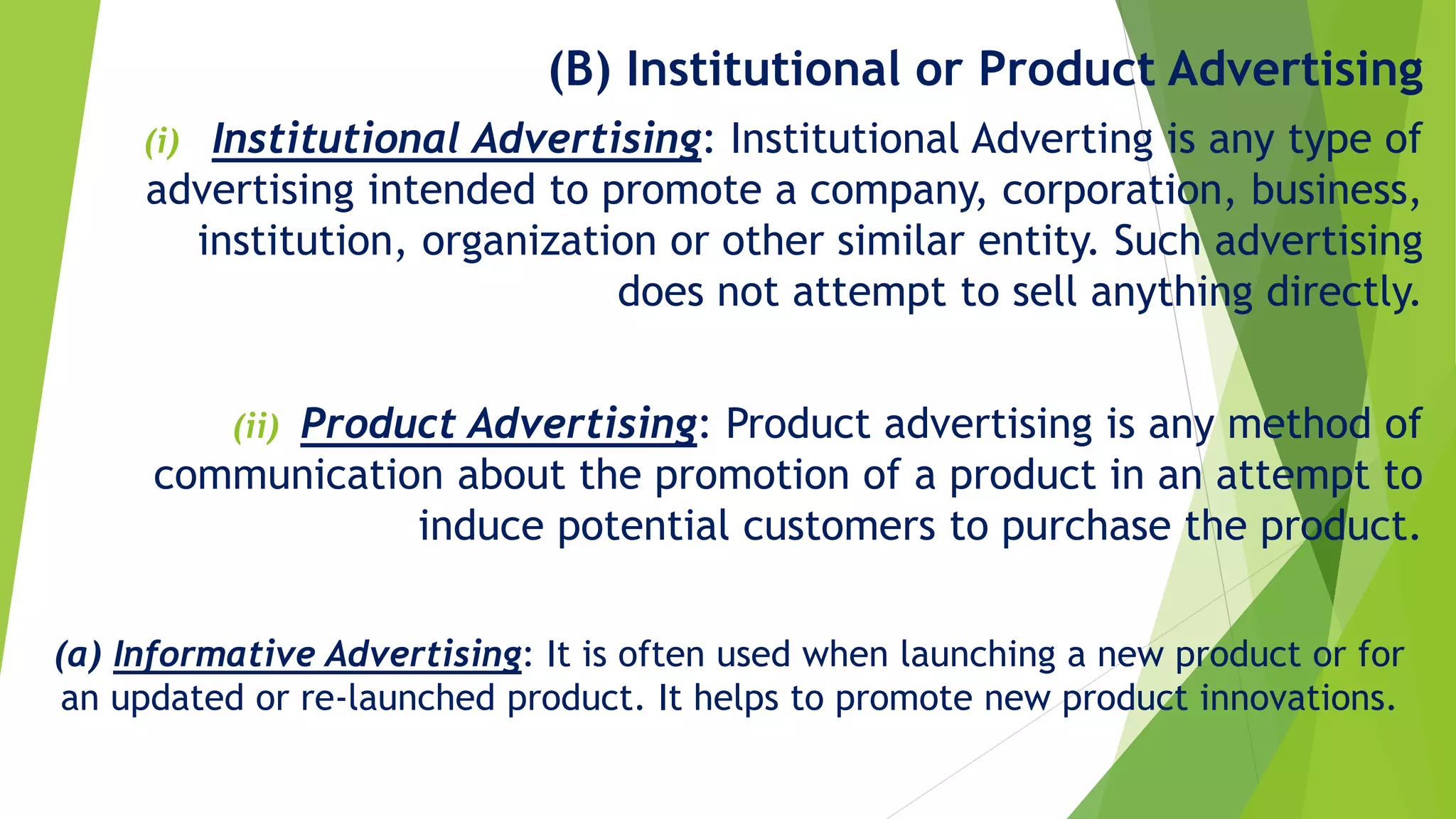 (B) Institutional or Product Advertising

(i) Institutional Advertising: Institutional Adverting is any type of advertising intended to promote a company, corporation, business, institution, organization or other similar entity. Such advertising does not attempt to sell anything directly.

(ii) Product Advertising: Product advertising is any method of communication about the promotion of a product in an attempt to induce potential customers to purchase the product.

(a) Informative Advertising: It is often used when launching a new product or for an updated or re-launched product. It helps to promote new product innovations.